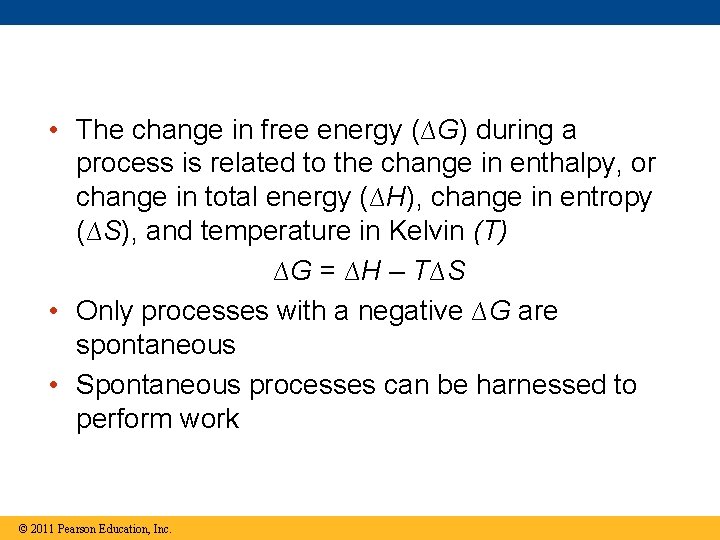 • The change in free energy ($\Delta G$) during a process is related to the change in enthalpy, or change in total energy ($\Delta H$), change in entropy ($\Delta S$), and temperature in Kelvin $(T)$

$\Delta G = \Delta H - T\Delta S$

• Only processes with a negative $\Delta G$ are spontaneous

• Spontaneous processes can be harnessed to perform work

© 2011 Pearson Education, Inc.